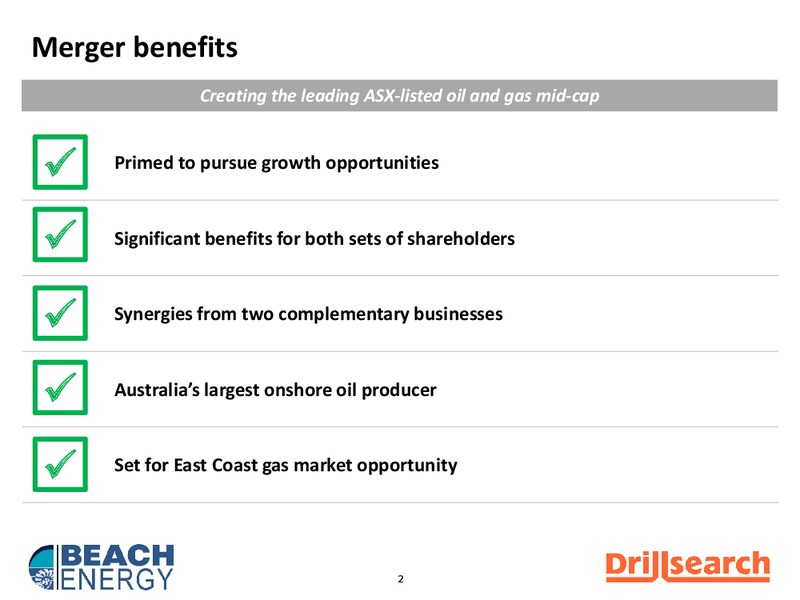 Merger benefits

Creating the leading ASX-listed oil and gas mid-cap

Primed to pursue growth opportunities

Significant benefits for both sets of shareholders

Synergies from two complementary businesses

Australia's largest onshore oil producer

Set for East Coast gas market opportunity

BEACH ENERGY

2

Drillsearch